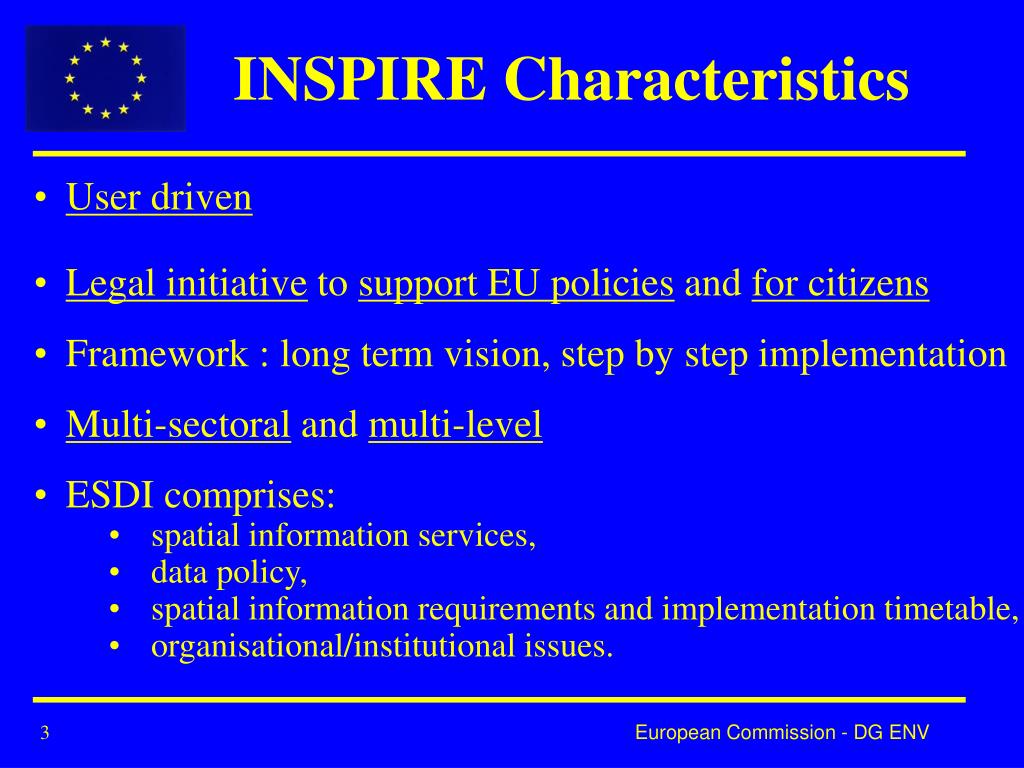 INSPIRE Characteristics

• User driven

• Legal initiative to support EU policies and for citizens

• Framework : long term vision, step by step implementation

• Multi-sectoral and multi-level

• ESDI comprises:
• spatial information services,
• data policy,
• spatial information requirements and implementation timetable,
• organisational/institutional issues.

3

European Commission - DG ENV